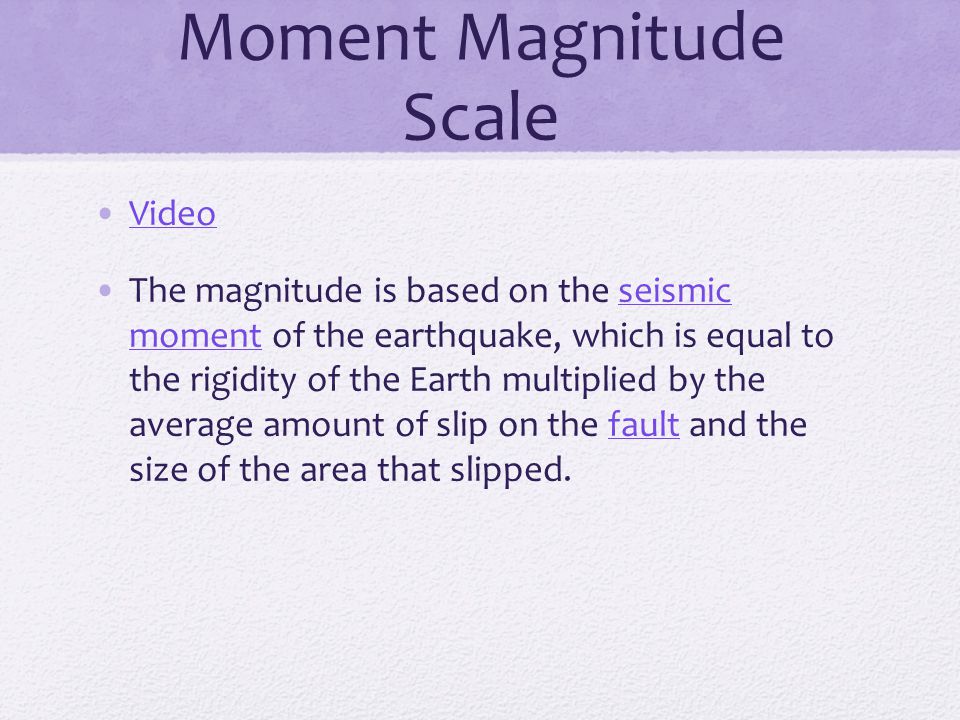 Moment Magnitude Scale

• Video

• The magnitude is based on the seismic moment of the earthquake, which is equal to the rigidity of the Earth multiplied by the average amount of slip on the fault and the size of the area that slipped.